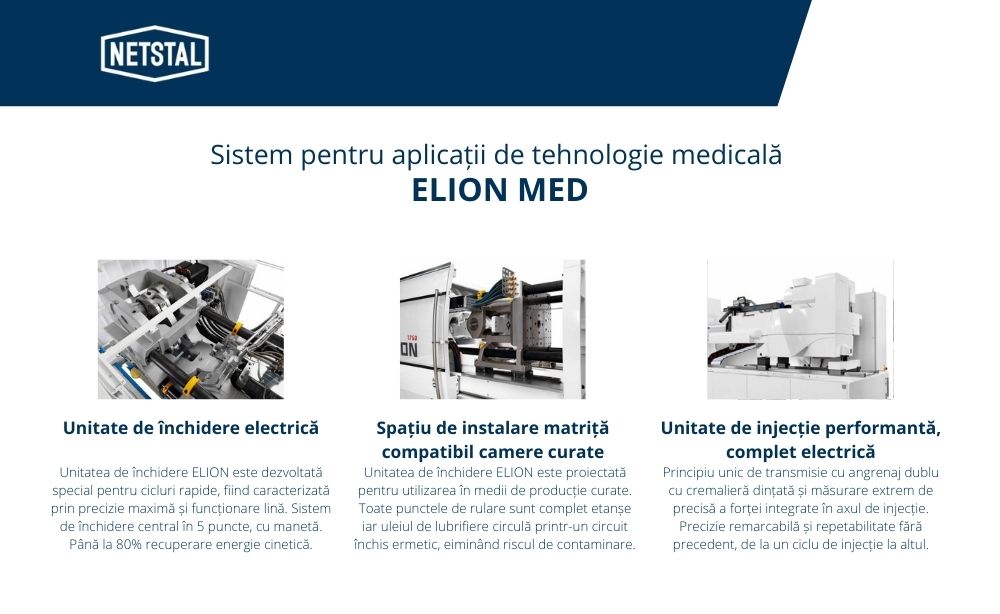 NETSTAL

Sistem pentru aplicații de tehnologie medicală
ELION MED

ON

Unitate de închidere electrică

Unitatea de închidere ELION este dezvoltată special pentru cicluri rapide, fiind caracterizată prin precizie maximă și funcționare lină. Sistem de închidere central în 5 puncte, cu manetă. Până la 80% recuperare energie cinetică.

Spațiu de instalare matriță compatibil camere curate

Unitatea de închidere ELION este proiectată pentru utilizarea în medii de producție curate. Toate punctele de rulare sunt complet etanșe iar uleiul de lubrifiere circulă printr-un circuit închis ermetic, eiminând riscul de contaminare.

Unitate de injecție performantă, complet electrică

Principiu unic de transmisie cu angrenaj dublu cu cremalieră dințată și măsurare extrem de precisă a forței integrate în axul de injecție. Precizie remarcabilă și repetabilitate fără precedent, de la un ciclu de injecție la altul.